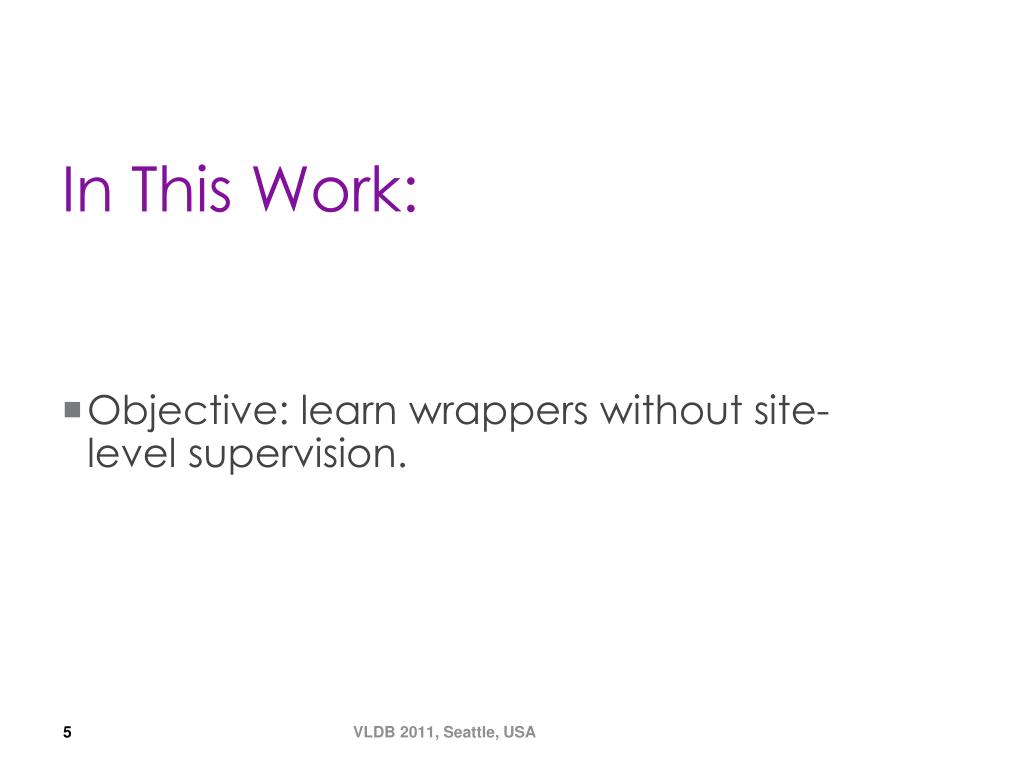 In This Work:

Objective: learn wrappers without site-level supervision.

5

VLDB 2011, Seattle, USA